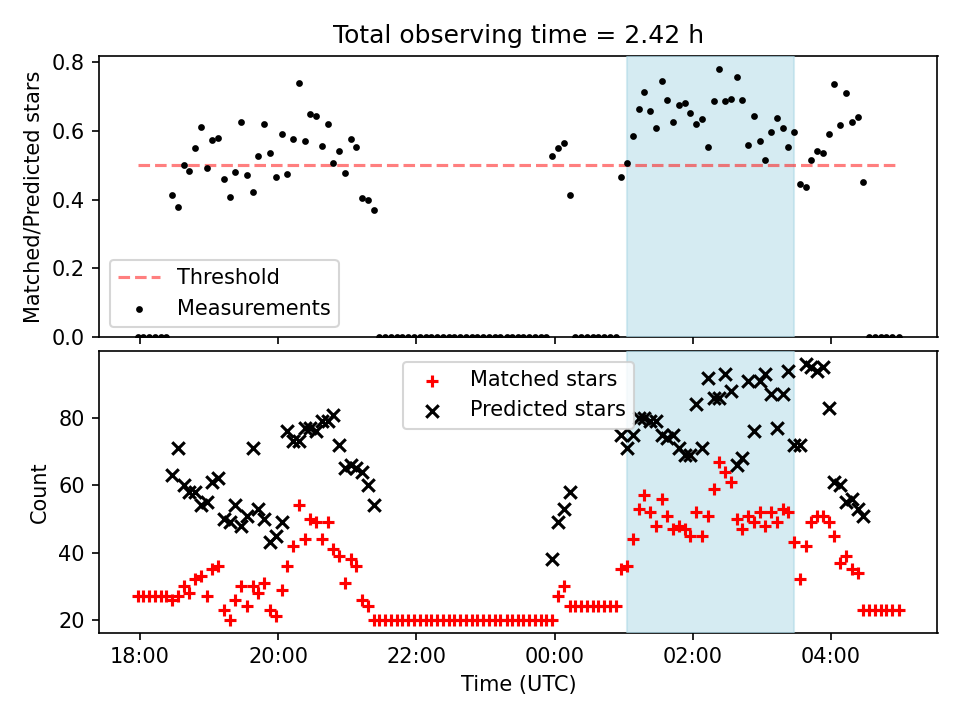 Total observing time = 2.42 h

Matched/Predicted stars

0.8
0.6
0.4
0.2
0.0

Threshold
Measurements

Count

80
60
40
20

Matched stars
Predicted stars

18:00
20:00
22:00
00:00
02:00
04:00

Time (UTC)